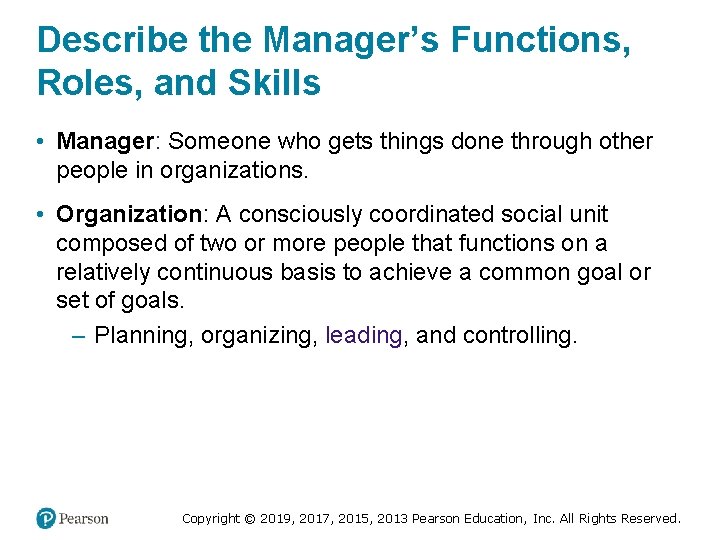 Describe the Manager's Functions, Roles, and Skills

• Manager: Someone who gets things done through other people in organizations.

• Organization: A consciously coordinated social unit composed of two or more people that functions on a relatively continuous basis to achieve a common goal or set of goals.

– Planning, organizing, leading, and controlling.

Pearson

Copyright © 2019, 2017, 2015, 2013 Pearson Education, Inc. All Rights Reserved.